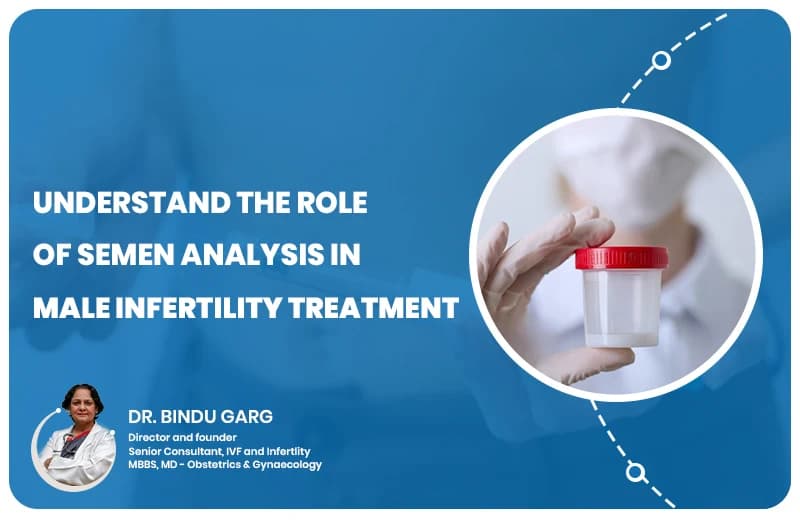 UNDERSTAND THE ROLE OF SEMEN ANALYSIS IN MALE INFERTILITY TREATMENT

DR. BINDU GARG
Director and founder
Senior Consultant, IVF and Infertility
MBBS, MD - Obstetrics & Gynaecology